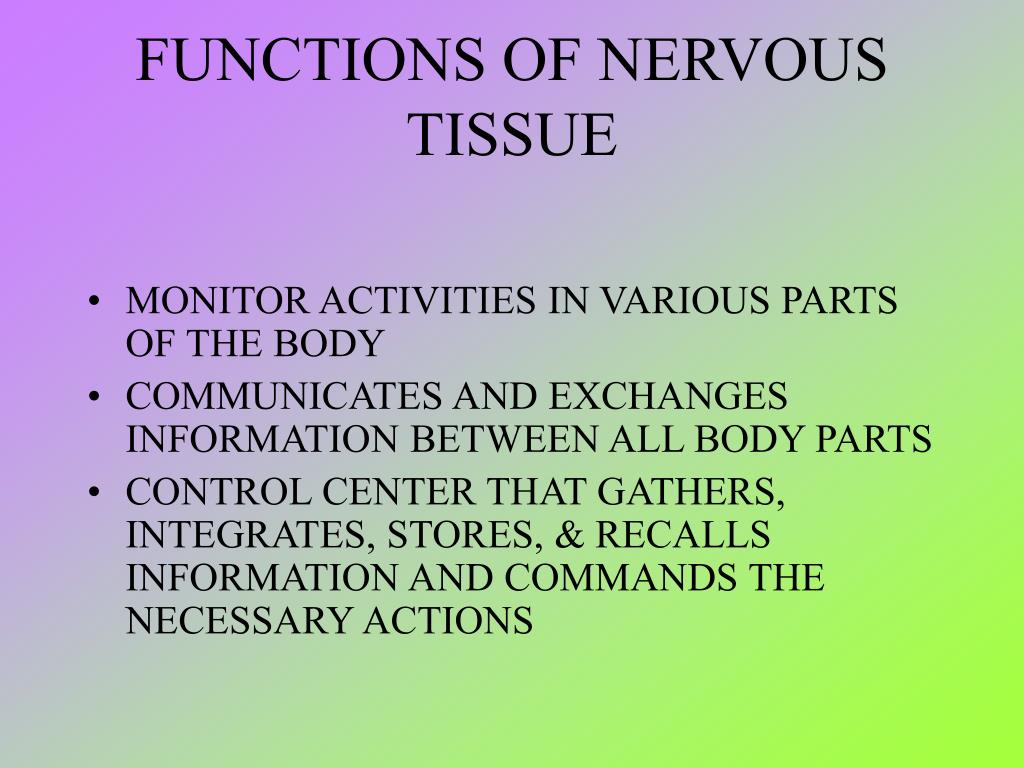 FUNCTIONS OF NERVOUS TISSUE

• MONITOR ACTIVITIES IN VARIOUS PARTS OF THE BODY
• COMMUNICATES AND EXCHANGES INFORMATION BETWEEN ALL BODY PARTS
• CONTROL CENTER THAT GATHERS, INTEGRATES, STORES, & RECALLS INFORMATION AND COMMANDS THE NECESSARY ACTIONS